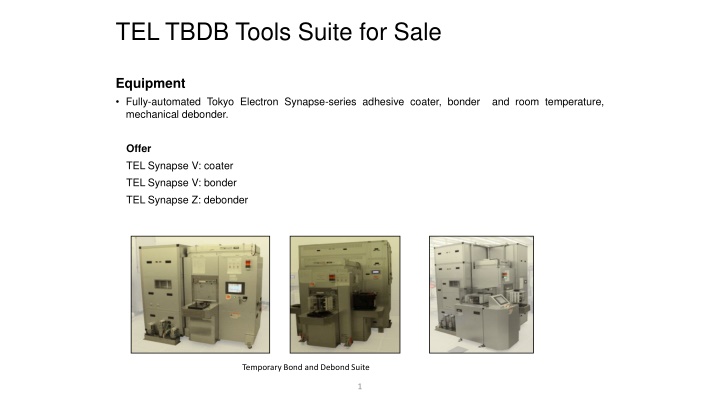 TEL TBDB Tools Suite for Sale

Equipment

• Fully-automated Tokyo Electron Synapse-series adhesive coater, bonder and room temperature, mechanical debonder.

Offer
TEL Synapse V: coater
TEL Synapse V: bonder
TEL Synapse Z: debonder

Temporary Bond and Debond Suite

1